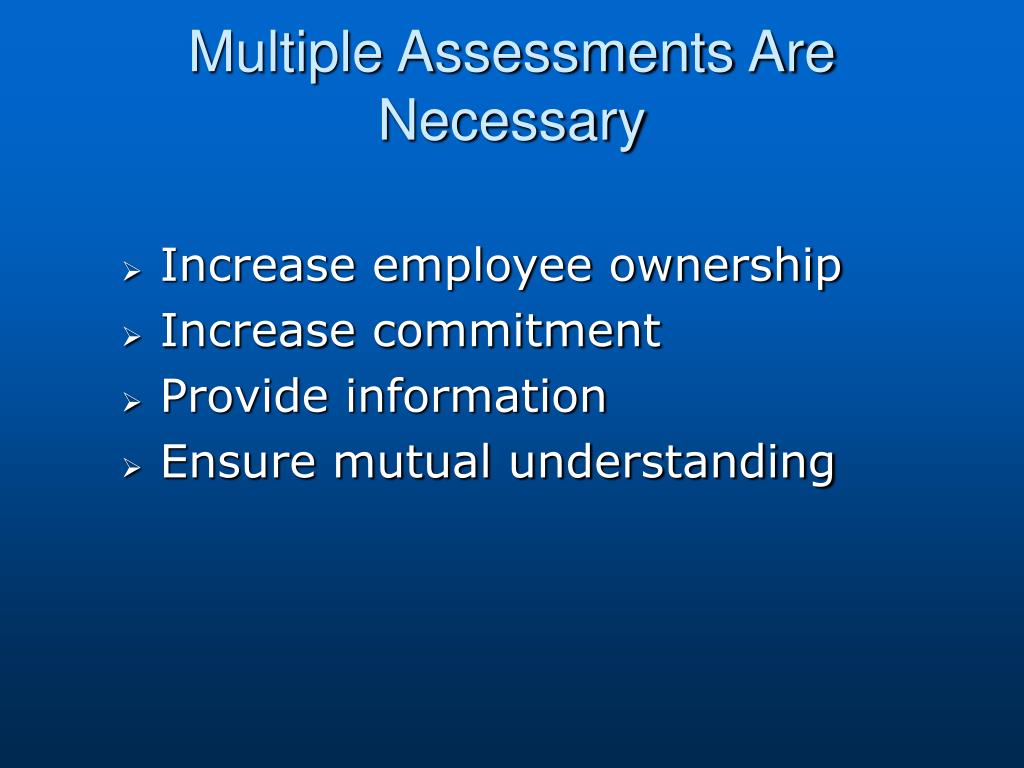 Multiple Assessments Are Necessary

➢ Increase employee ownership
➢ Increase commitment
➢ Provide information
➢ Ensure mutual understanding